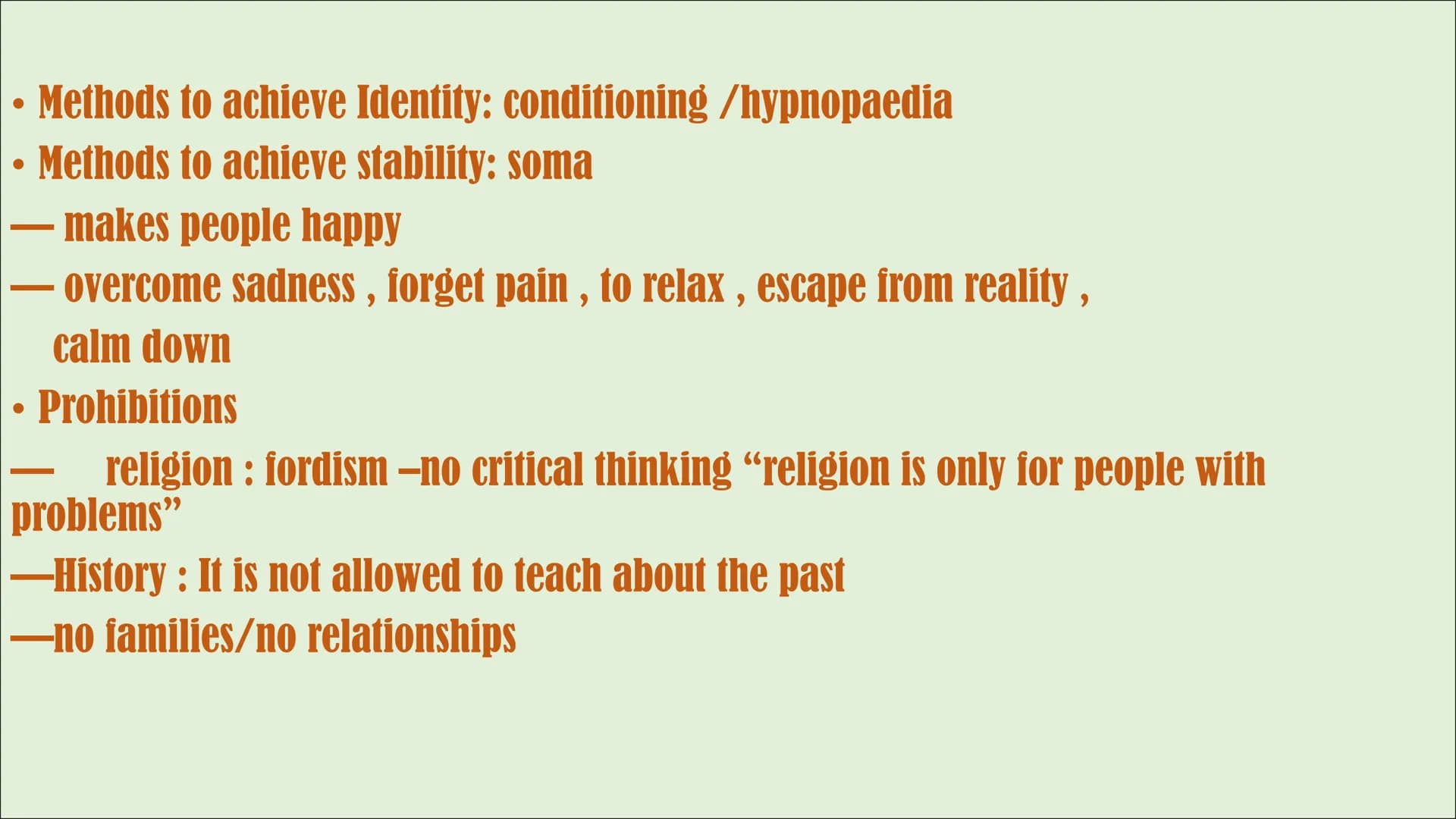 • Methods to achieve Identity: conditioning /hypnopaedia
• Methods to achieve stability: soma
— makes people happy
— overcome sadness , forget pain , to relax , escape from reality , calm down
• Prohibitions
— religion : fordism –no critical thinking “religion is only for people with problems”
—History : It is not allowed to teach about the past
—no families/no relationships